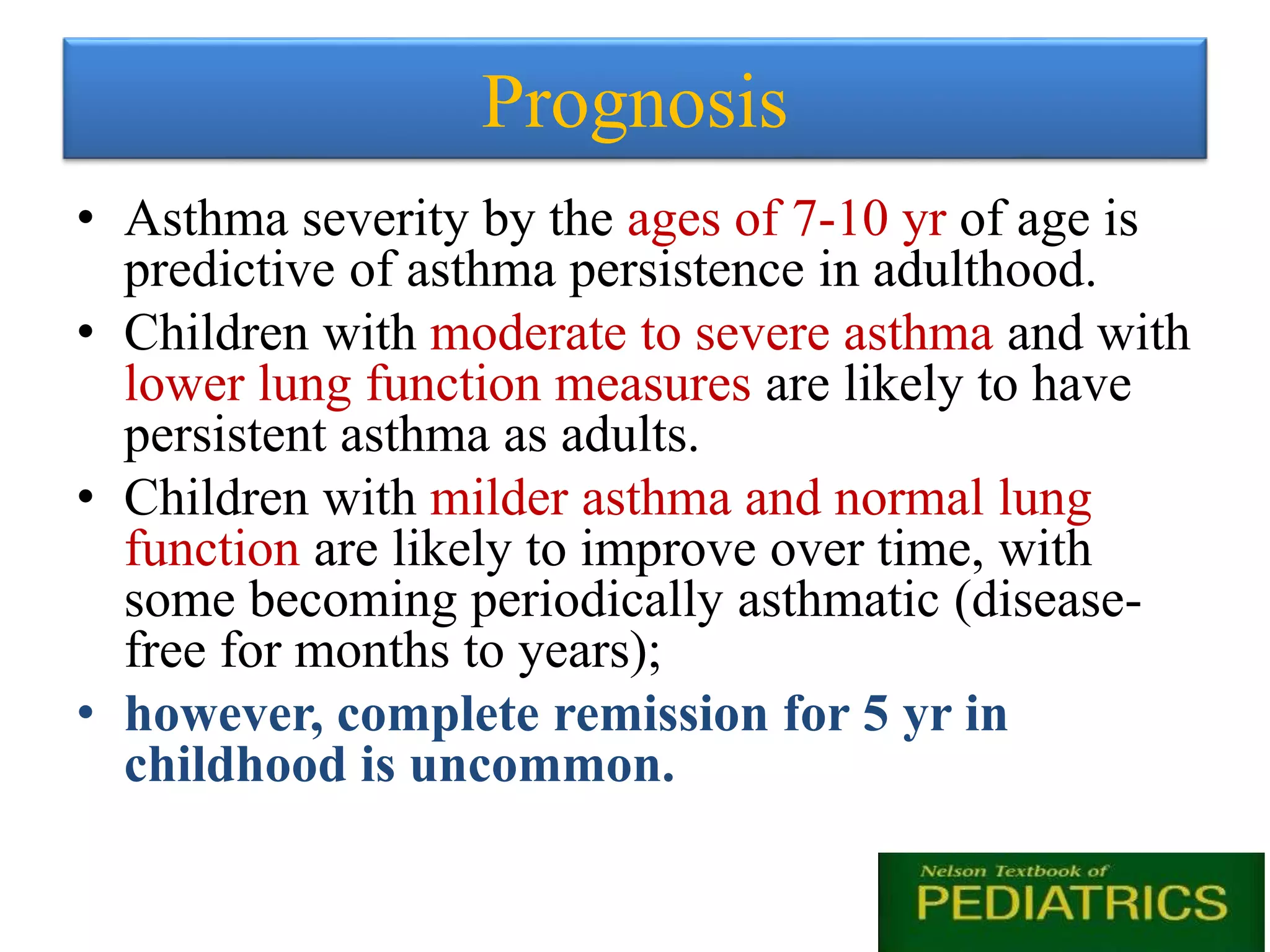 Prognosis

• Asthma severity by the ages of 7-10 yr of age is predictive of asthma persistence in adulthood.

• Children with moderate to severe asthma and with lower lung function measures are likely to have persistent asthma as adults.

• Children with milder asthma and normal lung function are likely to improve over time, with some becoming periodically asthmatic (disease-free for months to years);

• however, complete remission for 5 yr in childhood is uncommon.

Nelson Textbook of
PEDIATRICS